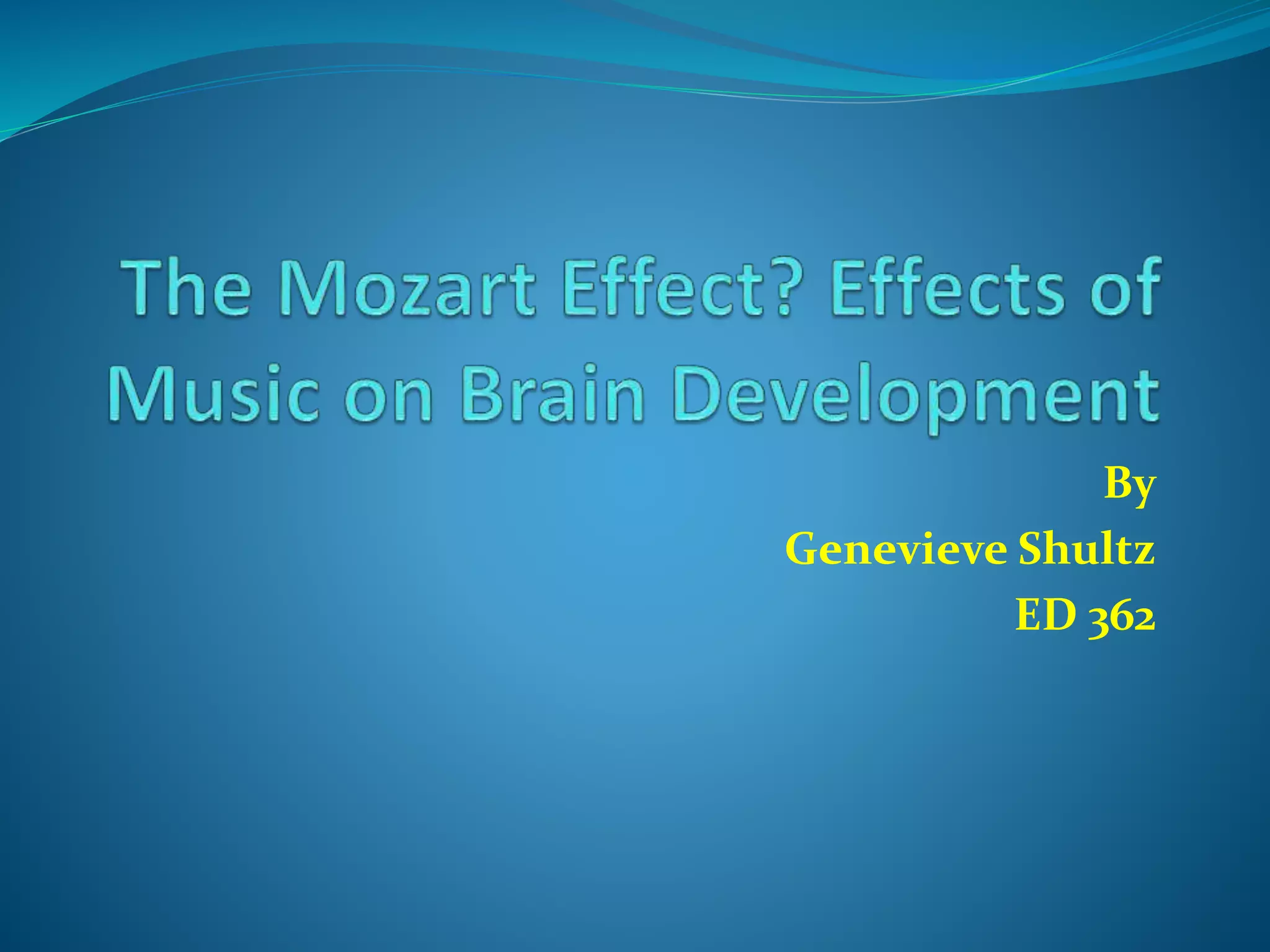 The Mozart Effect? Effects of Music on Brain Development

By
Genevieve Shultz
ED 362